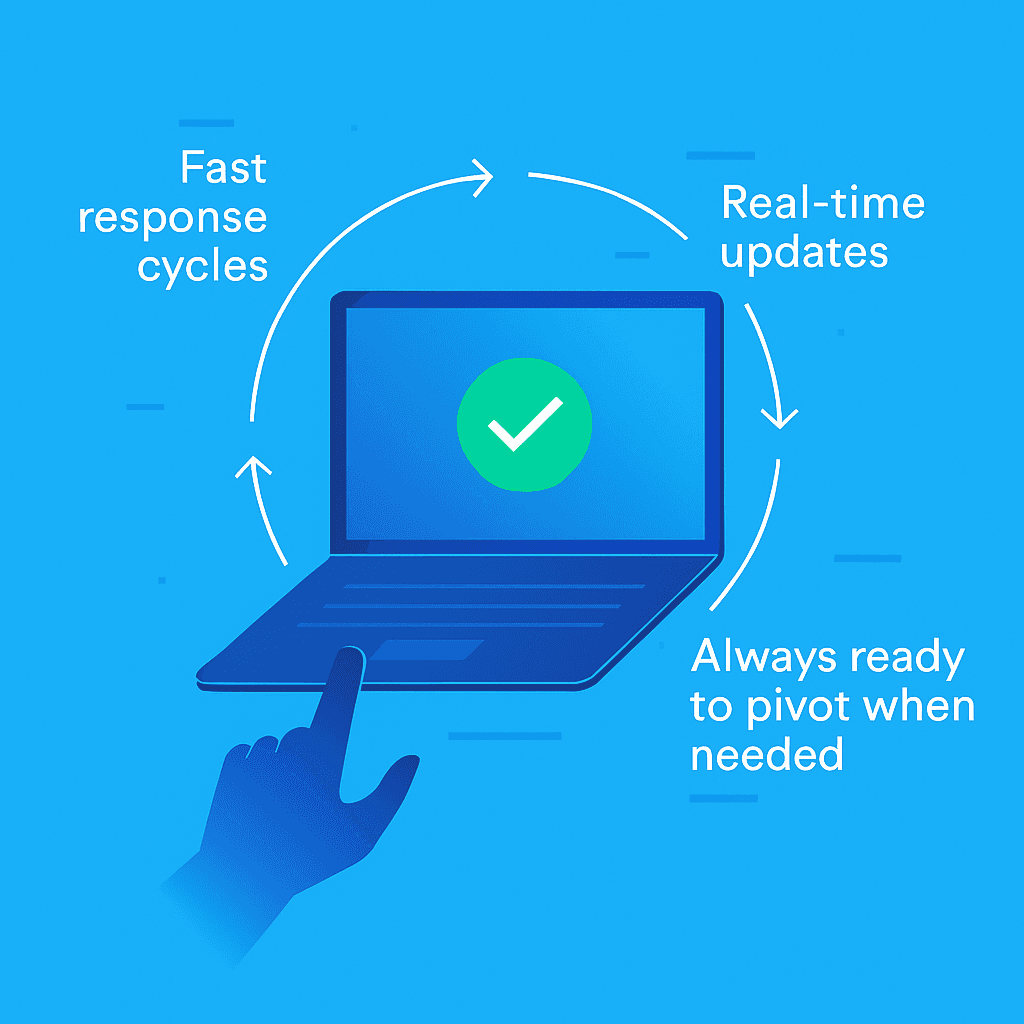 Fast response cycles

Real-time updates

Always ready to pivot when needed